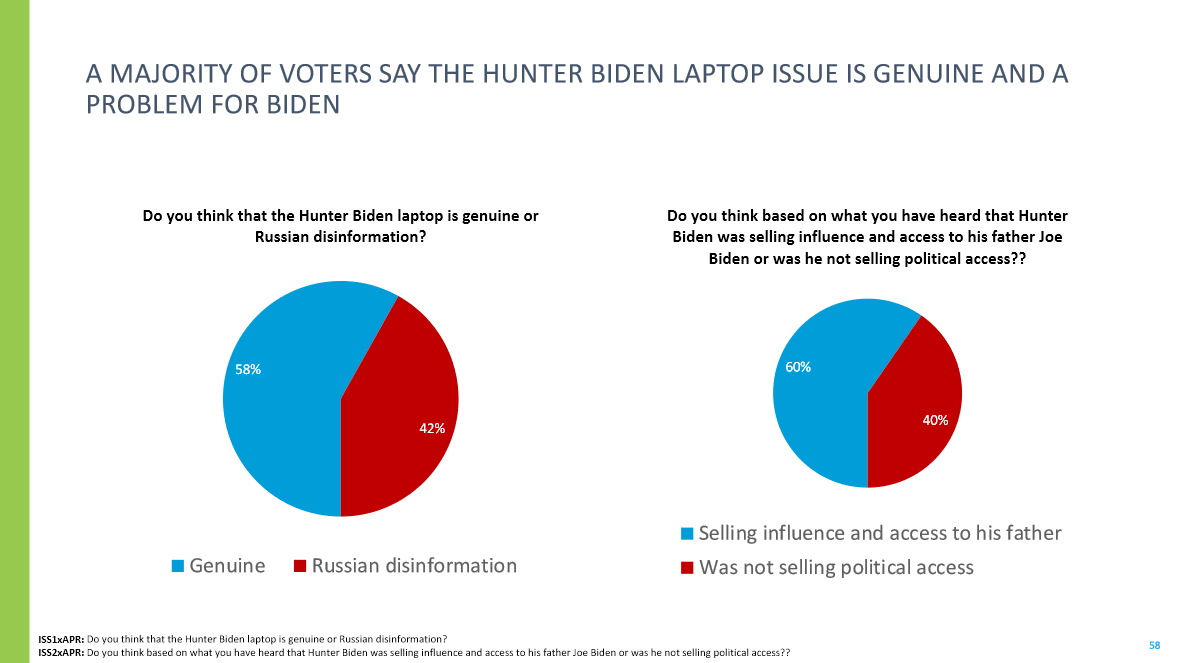 A MAJORITY OF VOTERS SAY THE HUNTER BIDEN LAPTOP ISSUE IS GENUINE AND A PROBLEM FOR BIDEN

Do you think that the Hunter Biden laptop is genuine or Russian disinformation?

58%

42%

Genuine Russian disinformation

Do you think based on what you have heard that Hunter Biden was selling influence and access to his father Joe Biden or was he not selling political access??

60%

40%

Selling influence and access to his father

Was not selling political access

ISS1xAPR: Do you think that the Hunter Biden laptop is genuine or Russian disinformation?
ISS2xAPR: Do you think based on what you have heard that Hunter Biden was selling influence and access to his father Joe Biden or was he not selling political access??

58